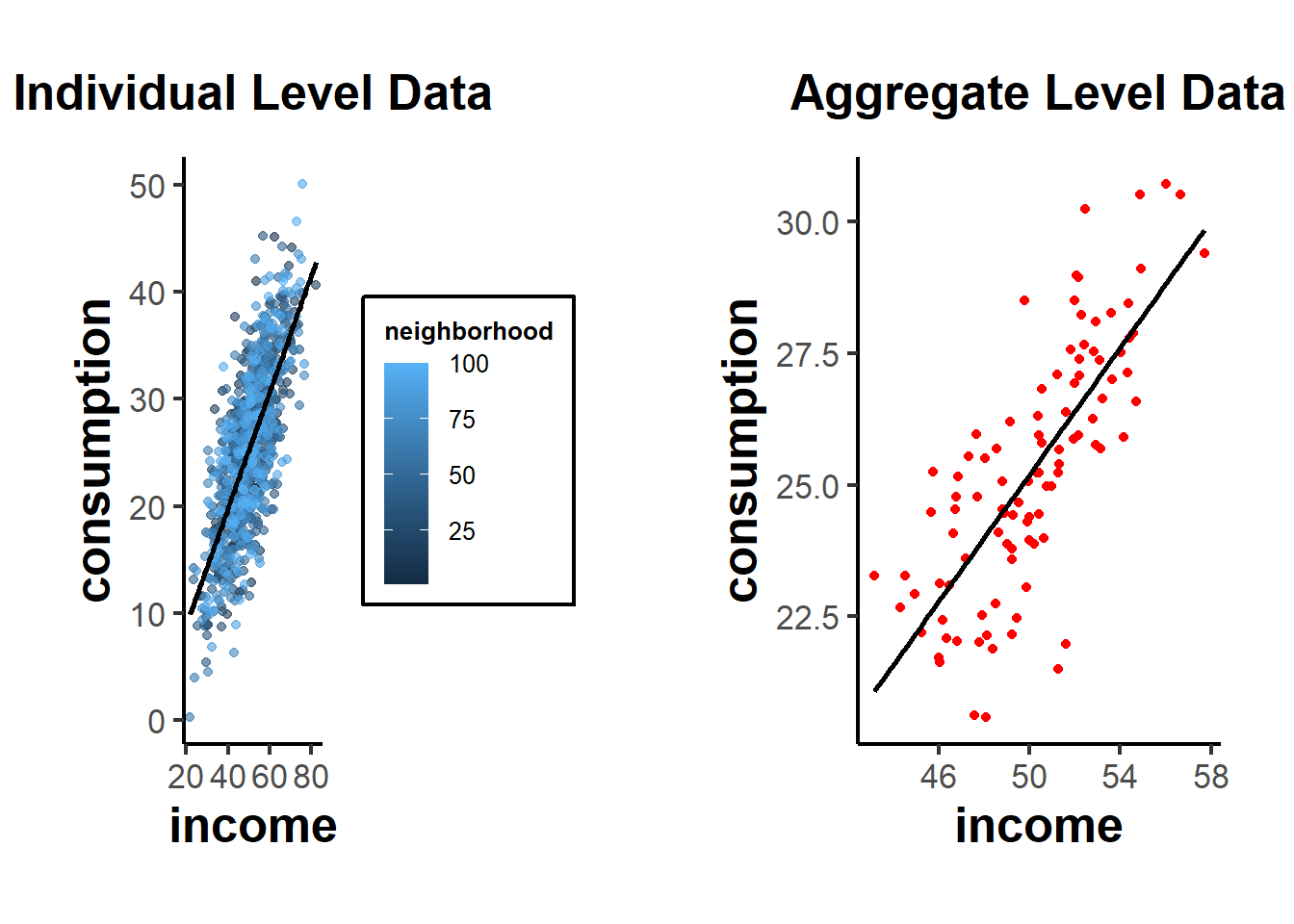 Individual Level Data

consumption

50
40
30
20
10
0

20 40 60 80

income

neighborhood
100
75
50
25

Aggregate Level Data

consumption

30.0
27.5
25.0
22.5

46 50 54 58

income